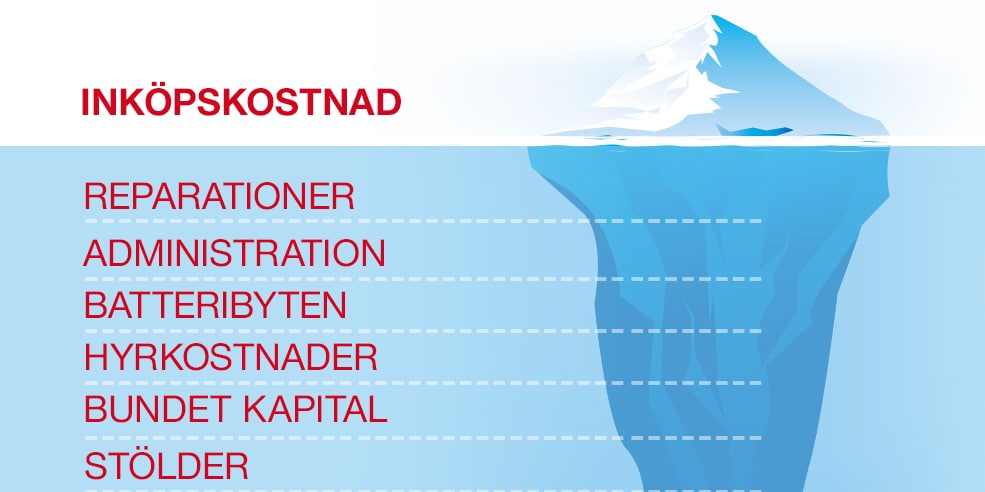 INKÖPSKOSTNAD

REPARATIONER

ADMINISTRATION

BATTERIBYTEN

HYRKOSTNADER

BUNDET KAPITAL

STÖLDER